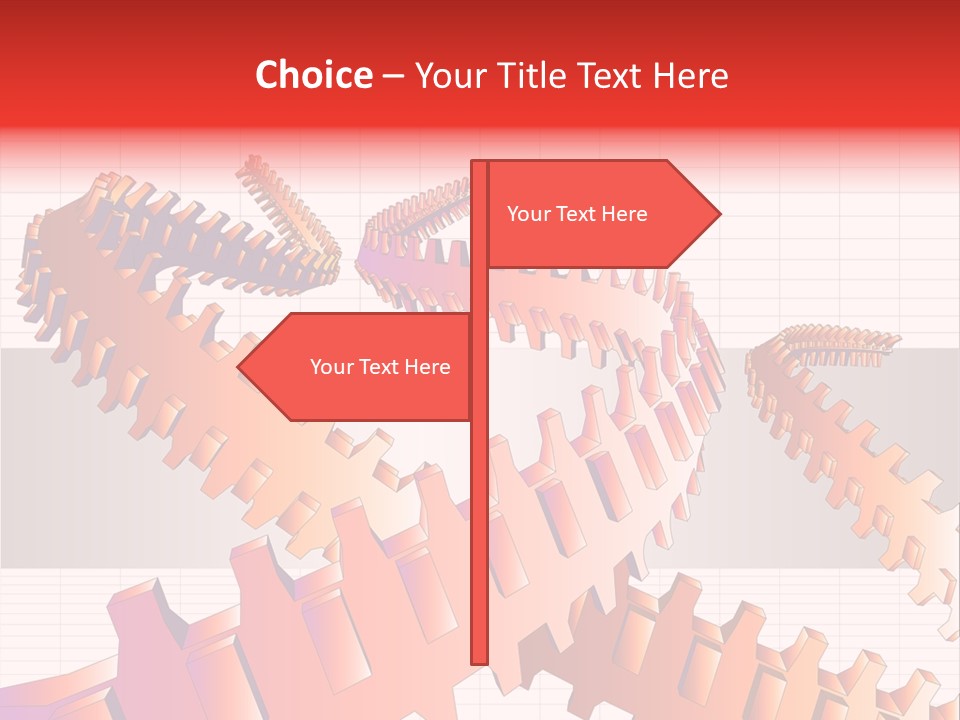 Choice – Your Title Text Here

Your Text Here

Your Text Here